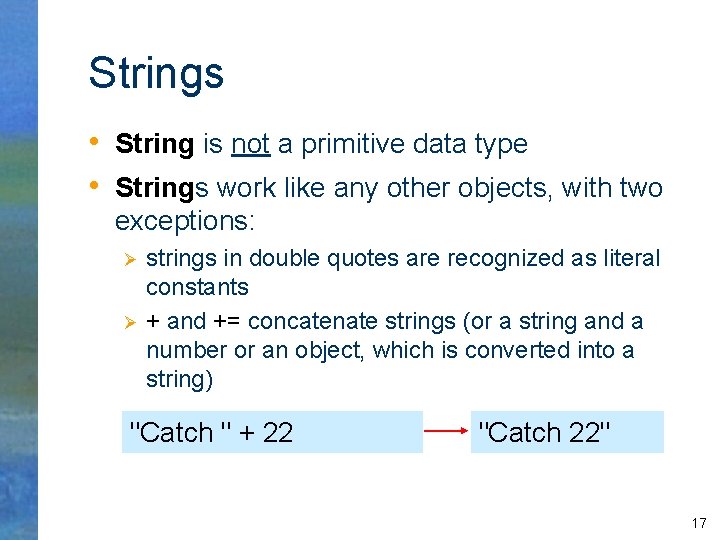 Strings

• String is not a primitive data type

• Strings work like any other objects, with two exceptions:

➢ strings in double quotes are recognized as literal constants

➢ + and += concatenate strings (or a string and a number or an object, which is converted into a string)

"Catch " + 22

"Catch 22"

17